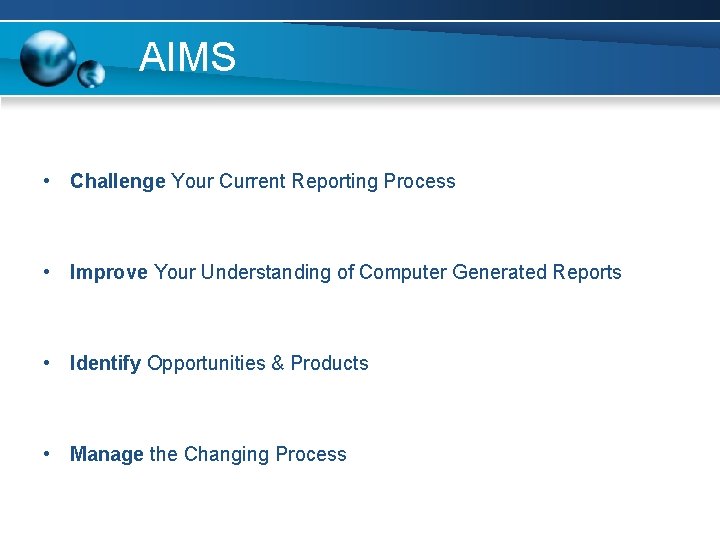 AIMS

• Challenge Your Current Reporting Process

• Improve Your Understanding of Computer Generated Reports

• Identify Opportunities & Products

• Manage the Changing Process